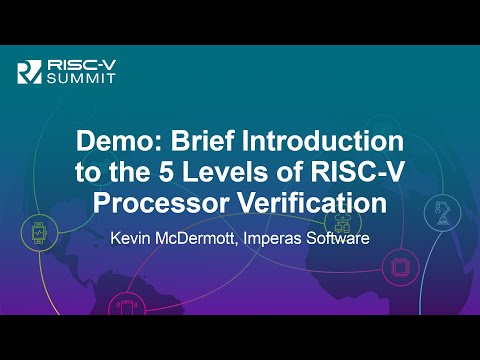 RISC-V SUMMIT

Demo: Brief Introduction to the 5 Levels of RISC-V Processor Verification

Kevin McDermott, Imperas Software